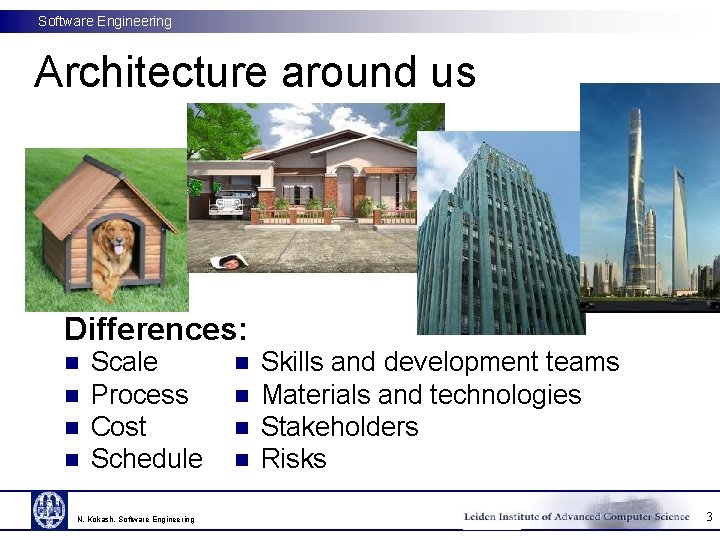 Software Engineering

Architecture around us

Differences:

- Scale
- Process
- Cost
- Schedule

- Skills and development teams
- Materials and technologies
- Stakeholders
- Risks

N. Kokash. Software Engineering

Leiden Institute of Advanced Computer Science

3